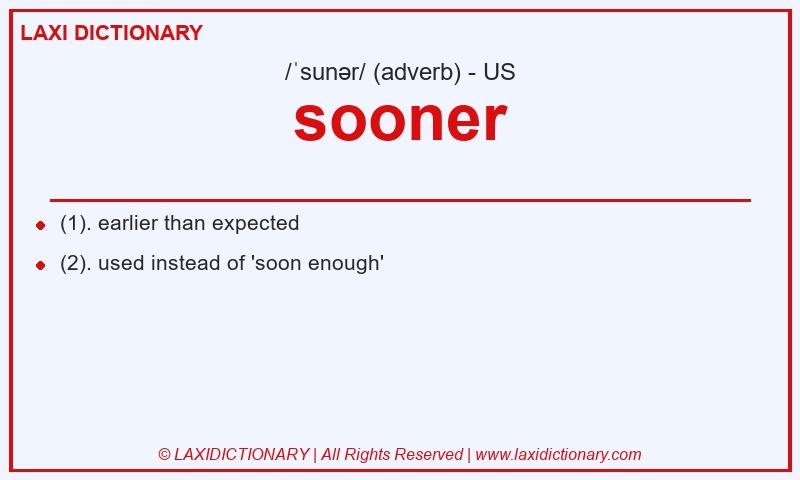 LAXI DICTIONARY

/ˈsunər/ (adverb) - US

sooner

- (1). earlier than expected
- (2). used instead of 'soon enough'

© LAXIDICTIONARY | All Rights Reserved | www.laxidictionary.com